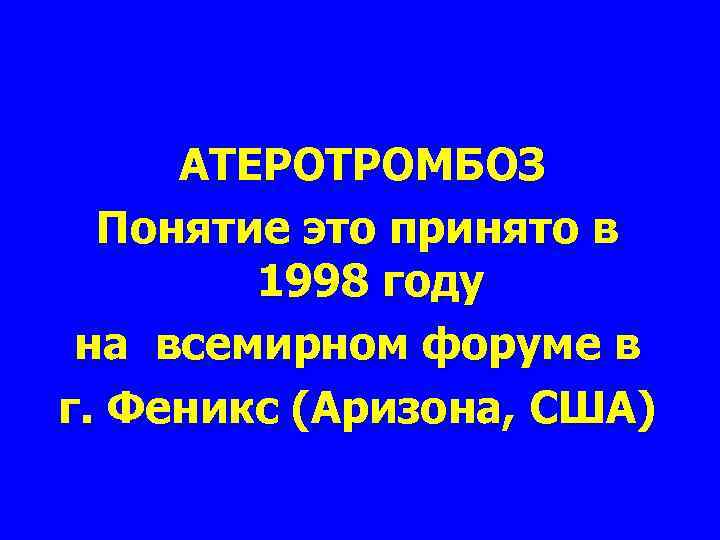 АТЕРОТРОМБОЗ
Понятие это принято в 1998 году
на всемирном форуме в
г. Феникс (Аризона, США)